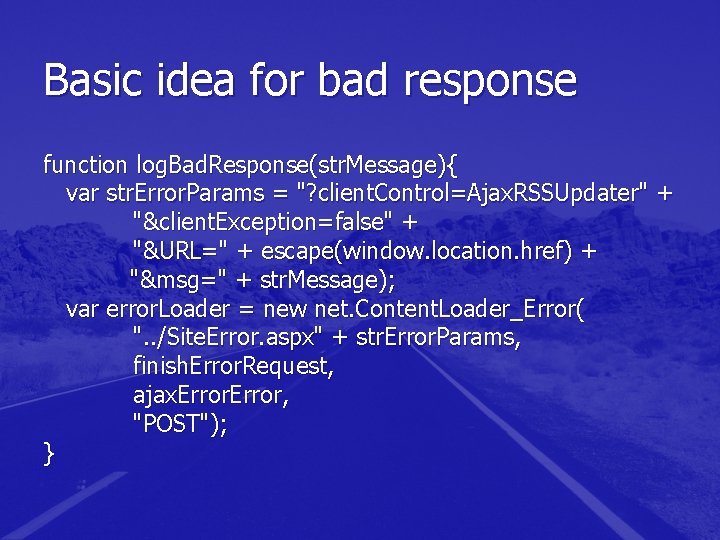 Basic idea for bad response

function logBadResponse(strMessage){
  var strErrorParams = "?clientControl=AjaxRSSUpdater" +
      "&clientException=false" +
      "&URL=" + escape(window.location.href) +
      "&msg=" + strMessage);
  var errorLoader = new net.ContentLoader_Error(
      "../SiteError.aspx" + strErrorParams,
      finishErrorRequest,
      ajaxErrorError,
      "POST");
}